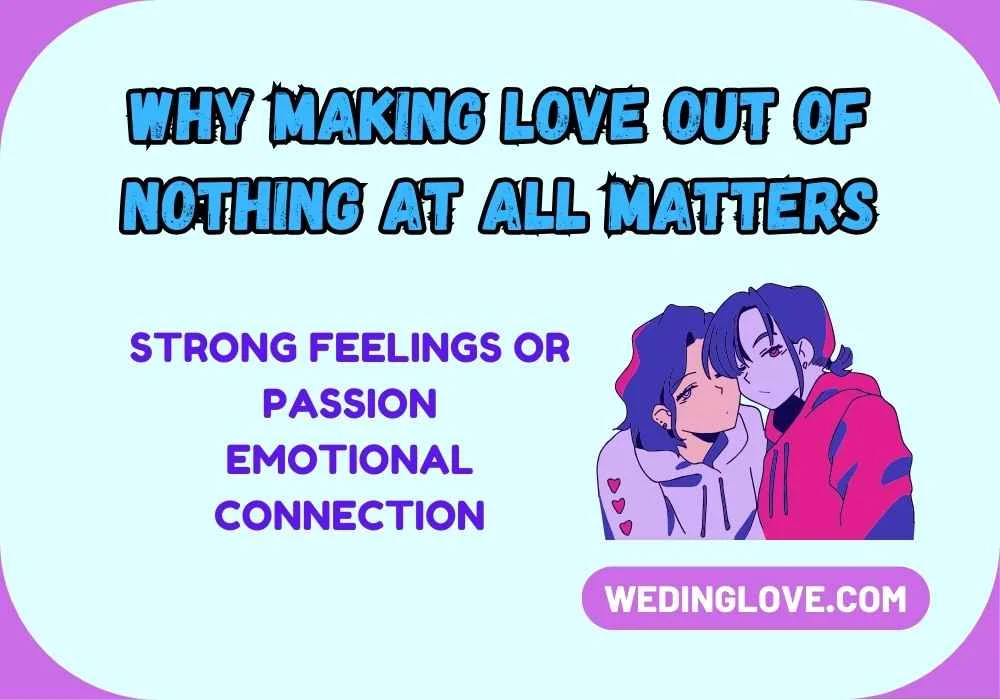 WHY MAKING LOVE OUT OF NOTHING AT ALL MATTERS

STRONG FEELINGS OR PASSION
EMOTIONAL CONNECTION

WEDINGLOVE.COM